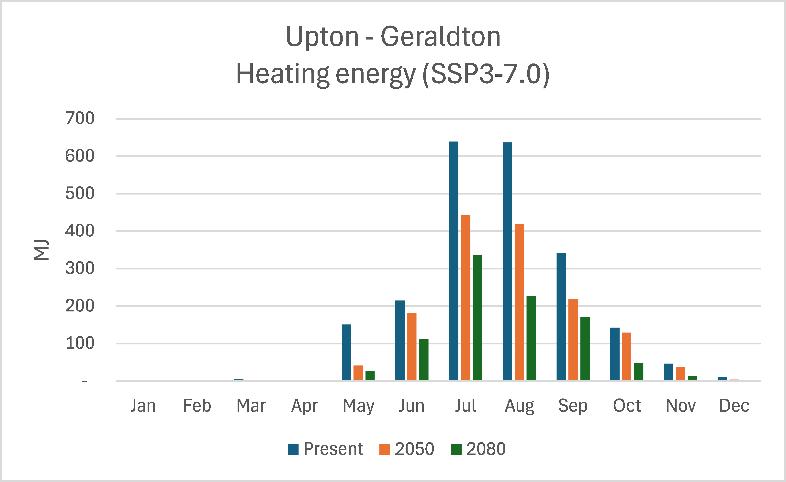 Upton - Geraldton
Heating energy (SSP3-7.0)

MJ

700
600
500
400
300
200
100
-

Jan Feb Mar Apr May Jun Jul Aug Sep Oct Nov Dec

Present 2050 2080